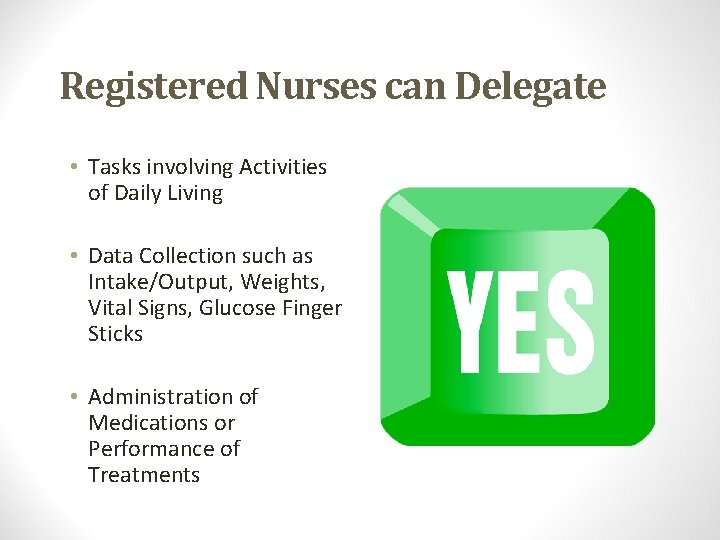 Registered Nurses can Delegate

• Tasks involving Activities of Daily Living

• Data Collection such as Intake/Output, Weights, Vital Signs, Glucose Finger Sticks

• Administration of Medications or Performance of Treatments

YES